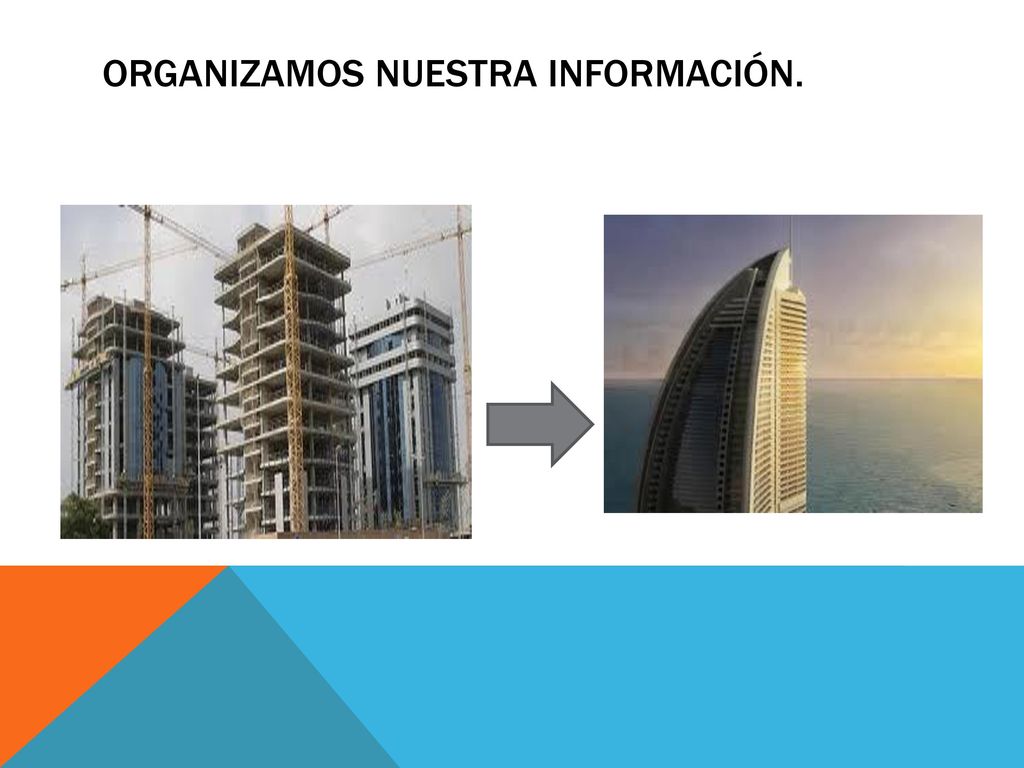 ORGANIZAMOS NUESTRA INFORMACIÓN.